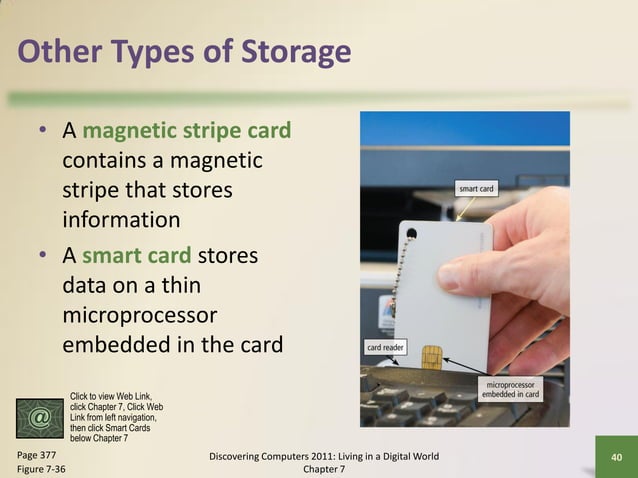 Other Types of Storage

• A magnetic stripe card contains a magnetic stripe that stores information

• A smart card stores data on a thin microprocessor embedded in the card

smart card

card reader

microprocessor embedded in card

@

Click to view Web Link, click Chapter 7, Click Web Link from left navigation, then click Smart Cards below Chapter 7

Page 377
Figure 7-36

Discovering Computers 2011: Living in a Digital World
Chapter 7

40